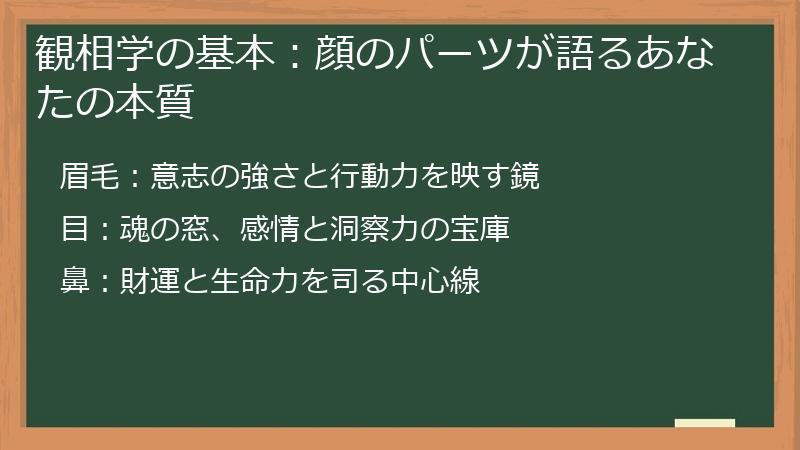 観相学の基本：顔のパーツが語るあなたの本質

眉毛：意志の強さと行動力を映す鏡

目：魂の窓、感情と洞察力の宝庫

鼻：財運と生命力を司る中心線